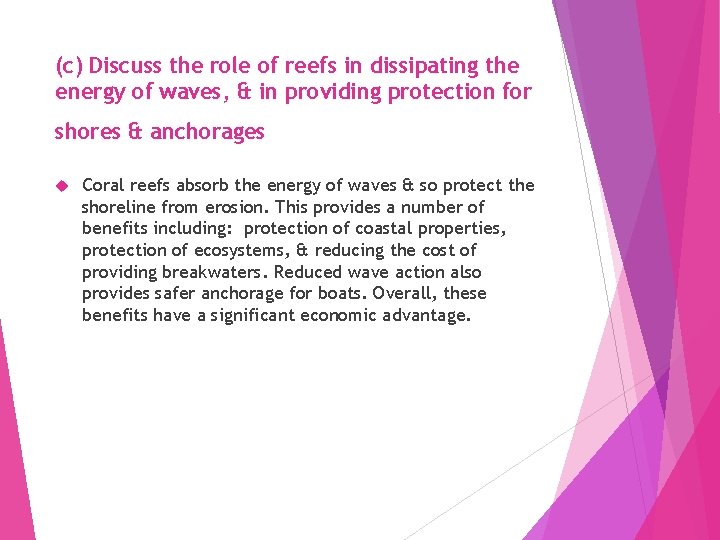 (c) Discuss the role of reefs in dissipating the energy of waves, & in providing protection for shores & anchorages

Coral reefs absorb the energy of waves & so protect the shoreline from erosion. This provides a number of benefits including: protection of coastal properties, protection of ecosystems, & reducing the cost of providing breakwaters. Reduced wave action also provides safer anchorage for boats. Overall, these benefits have a significant economic advantage.